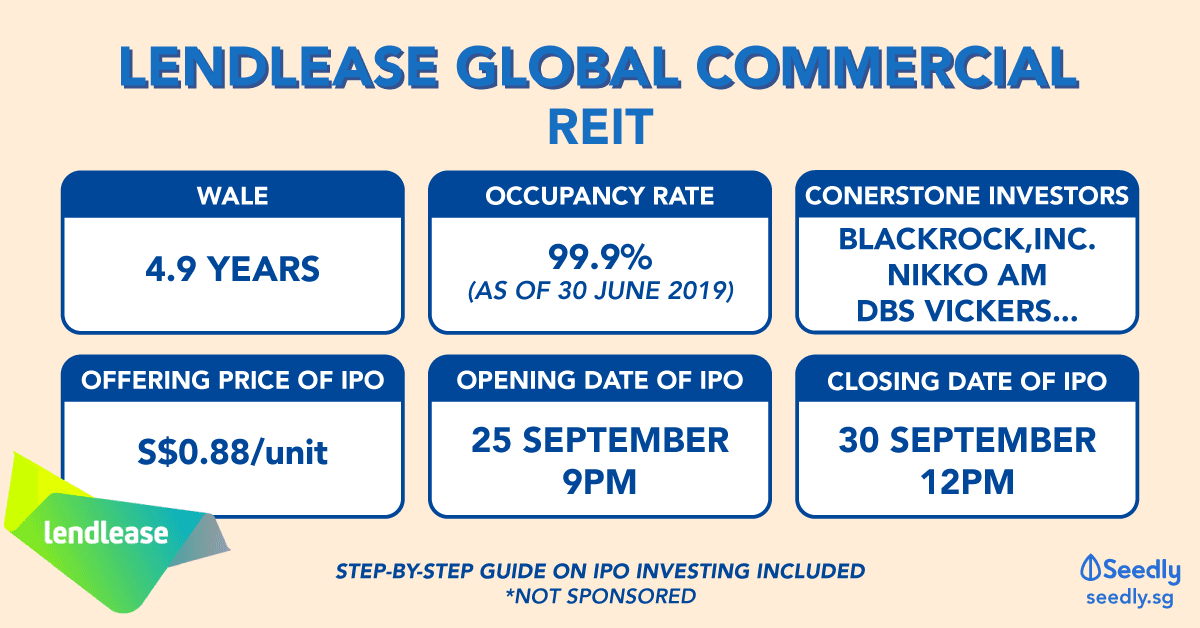 LENDLEASE GLOBAL COMMERCIAL REIT

WALE
4.9 YEARS

OCCUPANCY RATE
99.9%
(AS OF 30 JUNE 2019)

CONERSTONE INVESTORS
BLACKROCK,INC.
NIKKO AM
DBS VICKERS...

OFFERING PRICE OF IPO
S$0.88/unit

OPENING DATE OF IPO
25 SEPTEMBER
9PM

CLOSING DATE OF IPO
30 SEPTEMBER
12PM

lendlease

STEP-BY-STEP GUIDE ON IPO INVESTING INCLUDED
*NOT SPONSORED

Seedly
seedly.sg